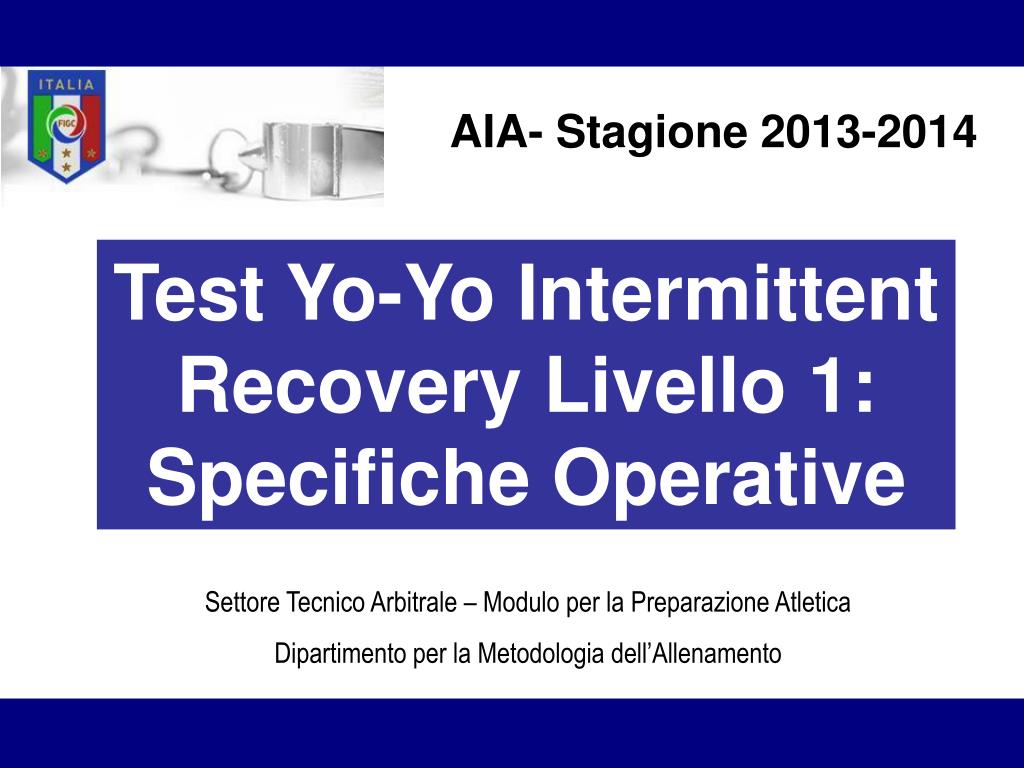 ITALIA
FIGC

AIA- Stagione 2013-2014

Test Yo-Yo Intermittent Recovery Livello 1: Specifiche Operative

Settore Tecnico Arbitrale – Modulo per la Preparazione Atletica

Dipartimento per la Metodologia dell'Allenamento